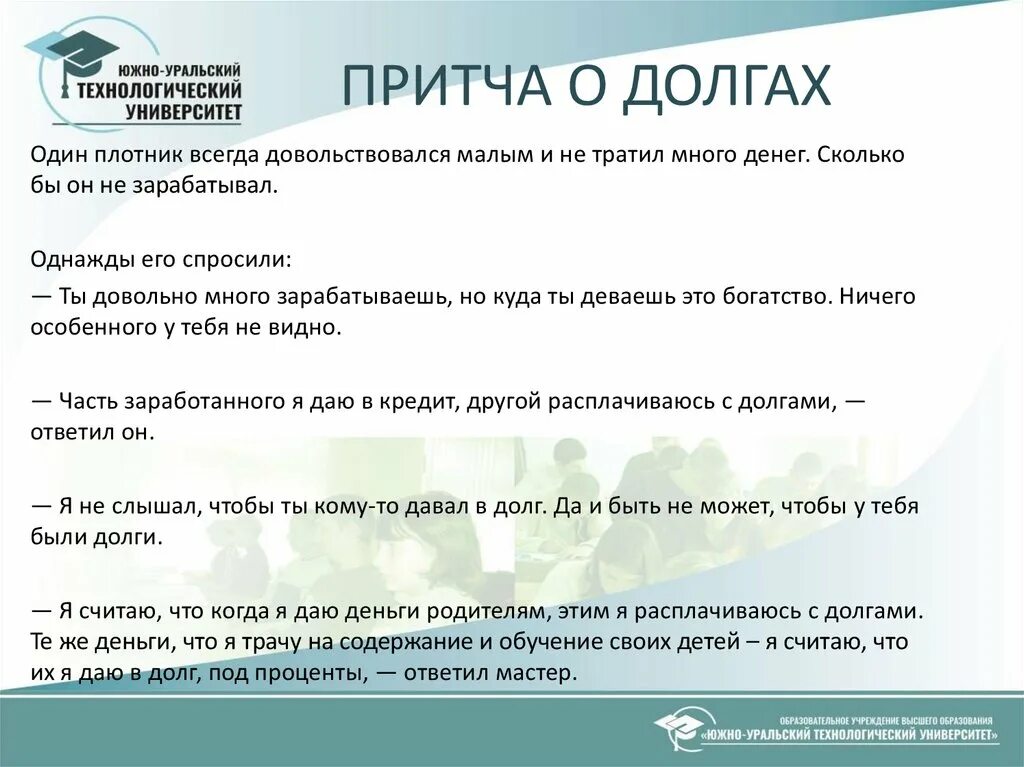 ЮЖНО-УРАЛЬСКИЙ ТЕХНОЛОГИЧЕСКИЙ УНИВЕРСИТЕТ

ПРИТЧА О ДОЛГАХ

Один плотник всегда довольствовался малым и не тратил много денег. Сколько бы он не зарабатывал.

Однажды его спросили:

— Ты довольно много зарабатываешь, но куда ты деваешь это богатство. Ничего особенного у тебя не видно.

— Часть заработанного я даю в кредит, другой расплачиваюсь с долгами, — ответил он.

— Я не слышал, чтобы ты кому-то давал в долг. Да и быть не может, чтобы у тебя были долги.

— Я считаю, что когда я даю деньги родителям, этим я расплачиваюсь с долгами. Те же деньги, что я трачу на содержание и обучение своих детей – я считаю, что их я даю в долг, под проценты, — ответил мастер.

ОБРАЗОВАТЕЛЬНОЕ УЧРЕЖДЕНИЕ ВЫСШЕГО ОБРАЗОВАНИЯ «ЮЖНО-УРАЛЬСКИЙ ТЕХНОЛОГИЧЕСКИЙ УНИВЕРСИТЕТ»